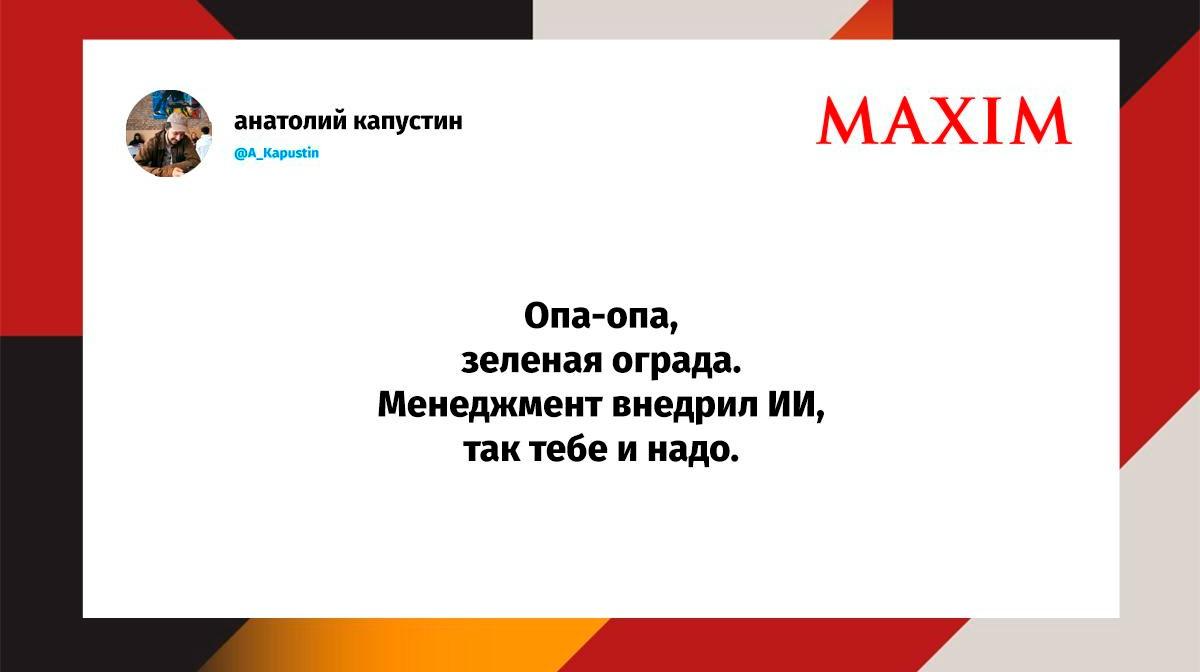 анатолий капустин
@A_Kapustin

MAXIM

Опа-опа,
зеленая ограда.
Менеджмент внедрил ИИ,
так тебе и надо.